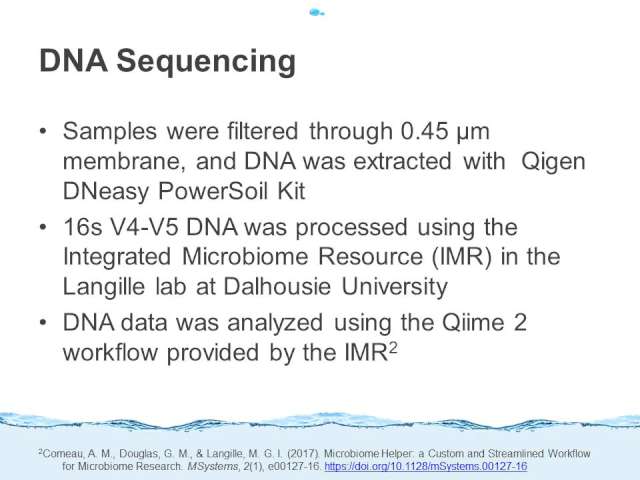 DNA Sequencing

• Samples were filtered through 0.45 μm membrane, and DNA was extracted with Qigen DNeasy PowerSoil Kit

• 16s V4-V5 DNA was processed using the Integrated Microbiome Resource (IMR) in the Langille lab at Dalhousie University

• DNA data was analyzed using the Qiime 2 workflow provided by the IMR$^2$

$^2$Comeau, A. M., Douglas, G. M., & Langille, M. G. I. (2017). Microbiome Helper: a Custom and Streamlined Workflow for Microbiome Research. MSystems, 2(1), e00127-16. https://doi.org/10.1128/mSystems.00127-16